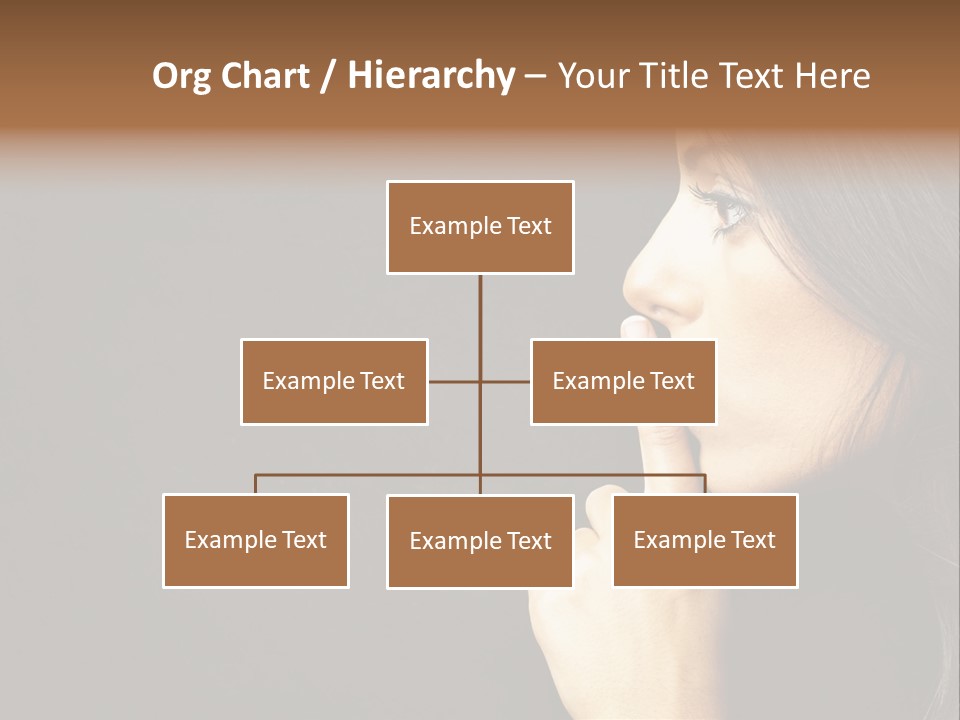 Org Chart / Hierarchy – Your Title Text Here

Example Text

Example Text

Example Text

Example Text

Example Text

Example Text